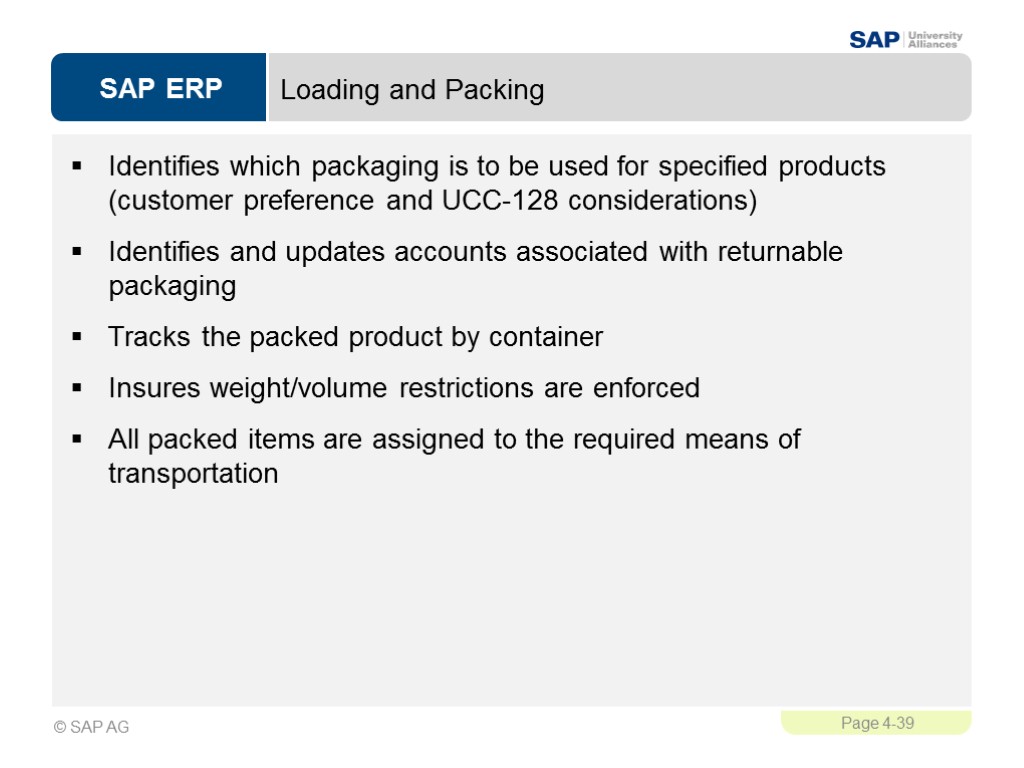 SAP University Alliances

SAP ERP

Loading and Packing

▪ Identifies which packaging is to be used for specified products (customer preference and UCC-128 considerations)

▪ Identifies and updates accounts associated with returnable packaging

▪ Tracks the packed product by container

▪ Insures weight/volume restrictions are enforced

▪ All packed items are assigned to the required means of transportation

© SAP AG

Page 4-39